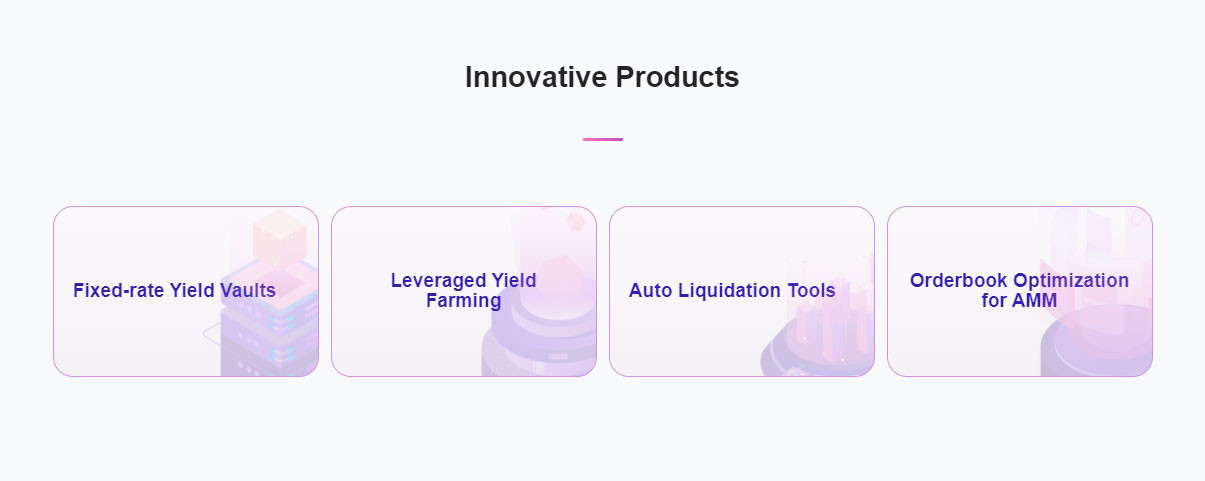 Innovative Products

Fixed-rate Yield Vaults

Leveraged Yield Farming

Auto Liquidation Tools

Orderbook Optimization for AMM